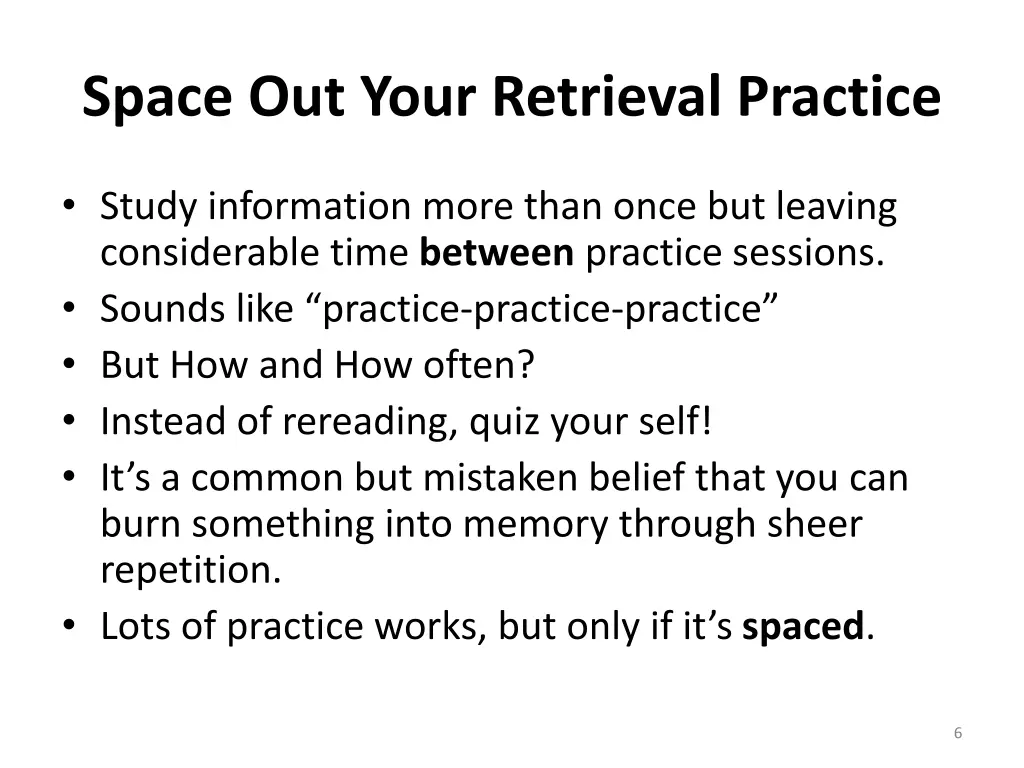 Space Out Your Retrieval Practice

• Study information more than once but leaving considerable time between practice sessions.
• Sounds like “practice-practice-practice”
• But How and How often?
• Instead of rereading, quiz your self!
• It’s a common but mistaken belief that you can burn something into memory through sheer repetition.
• Lots of practice works, but only if it’s spaced.

6